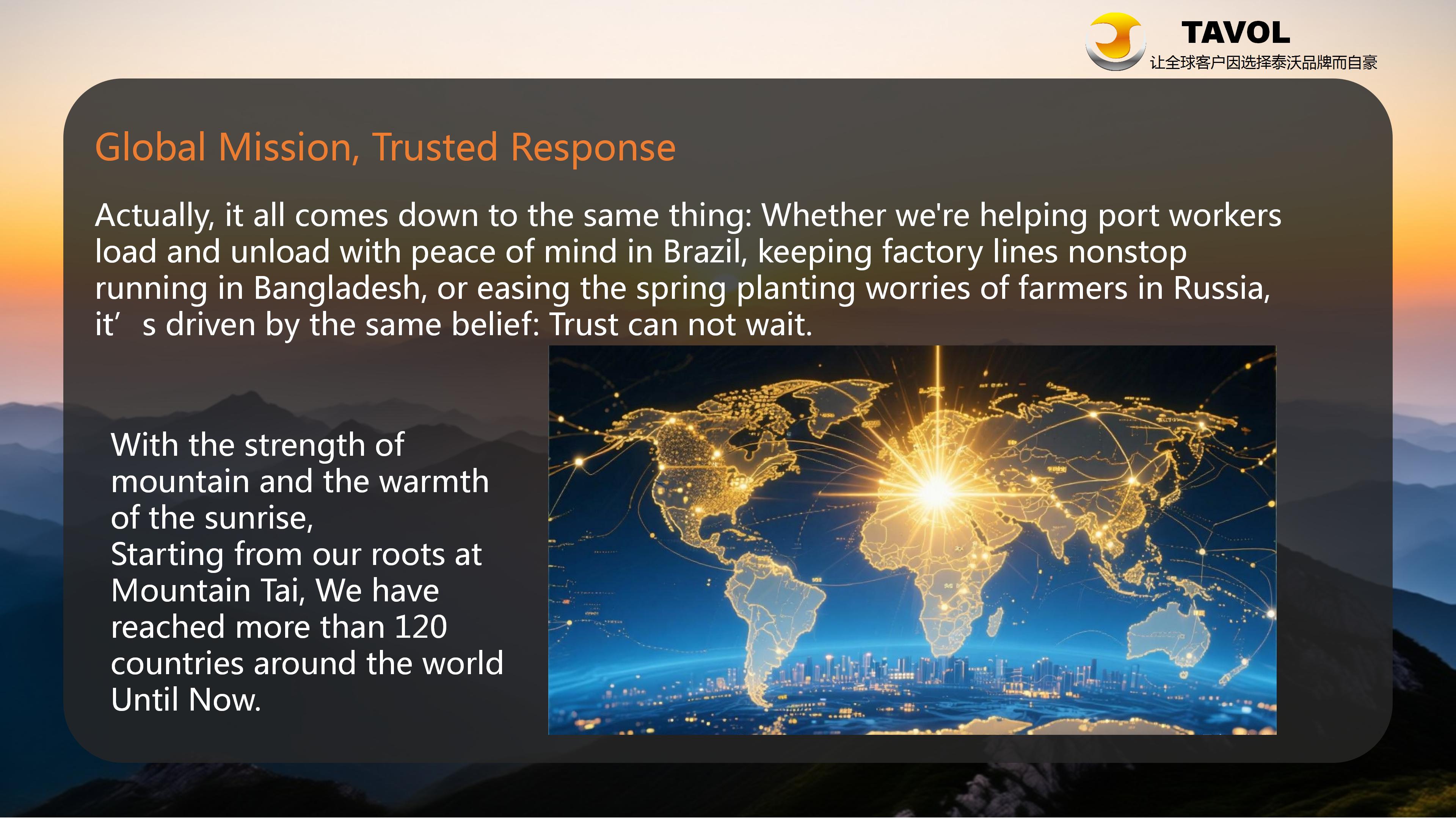 TAVOL
让全球客户因选择泰沃品牌而自豪

Global Mission, Trusted Response

Actually, it all comes down to the same thing: Whether we're helping port workers load and unload with peace of mind in Brazil, keeping factory lines nonstop running in Bangladesh, or easing the spring planting worries of farmers in Russia, it’ s driven by the same belief: Trust can not wait.

With the strength of mountain and the warmth of the sunrise,
Starting from our roots at Mountain Tai, We have reached more than 120 countries around the world Until Now.